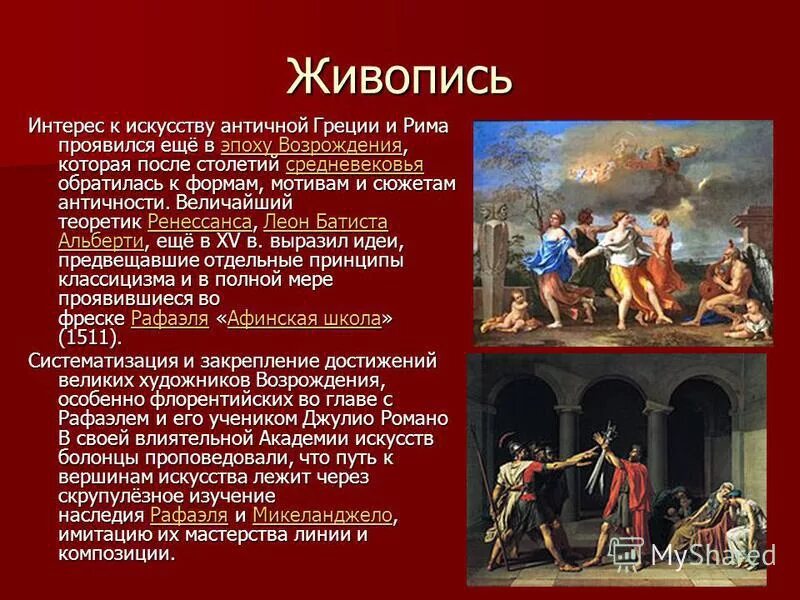 Живопись

Интерес к искусству античной Греции и Рима проявился ещё в эпоху Возрождения, которая после столетий средневековья обратилась к формам, мотивам и сюжетам античности. Величайший теоретик Ренессанса, Леон Батиста Альберти, ещё в XV в. выразил идеи, предвещавшие отдельные принципы классицизма и в полной мере проявившиеся во фреске Рафаэля «Афинская школа» (1511).

Систематизация и закрепление достижений великих художников Возрождения, особенно флорентийских во главе с Рафаэлем и его учеником Джулио Романо В своей влиятельной Академии искусств болонцы проповедовали, что путь к вершинам искусства лежит через скрупулёзное изучение наследия Рафаэля и Микеланджело, имитацию их мастерства линии и композиции.

MyShared